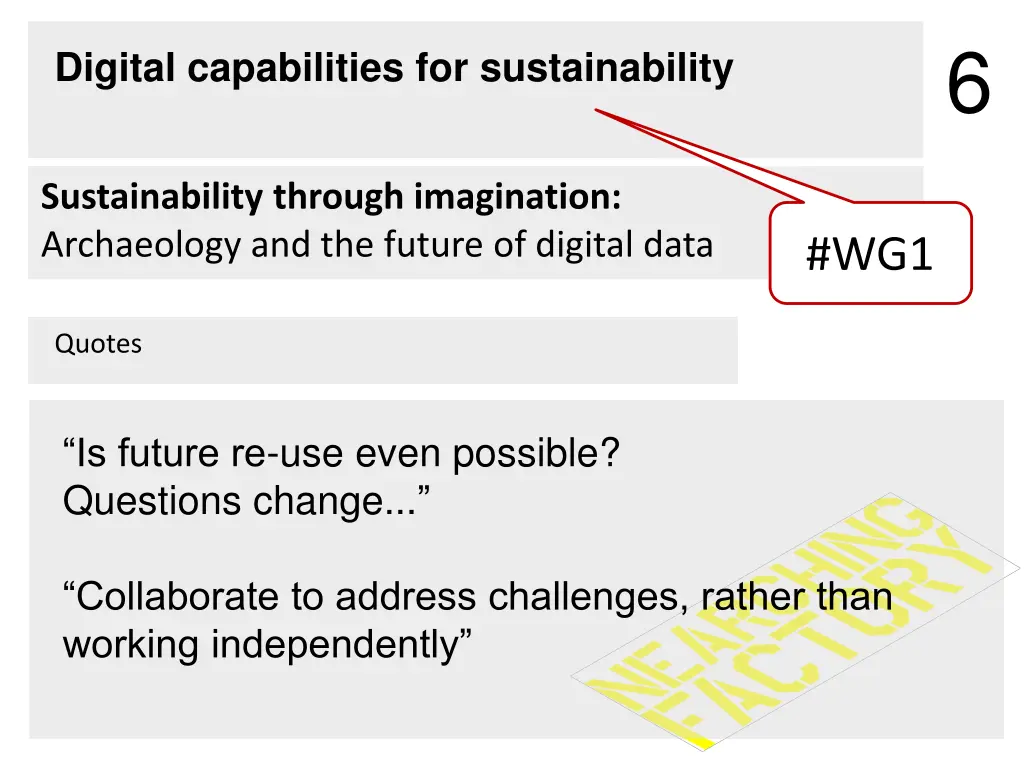 Digital capabilities for sustainability

6

Sustainability through imagination:
Archaeology and the future of digital data

#WG1

Quotes

“Is future re-use even possible? Questions change...”

“Collaborate to address challenges, rather than working independently”

NEARCHING FACTORY